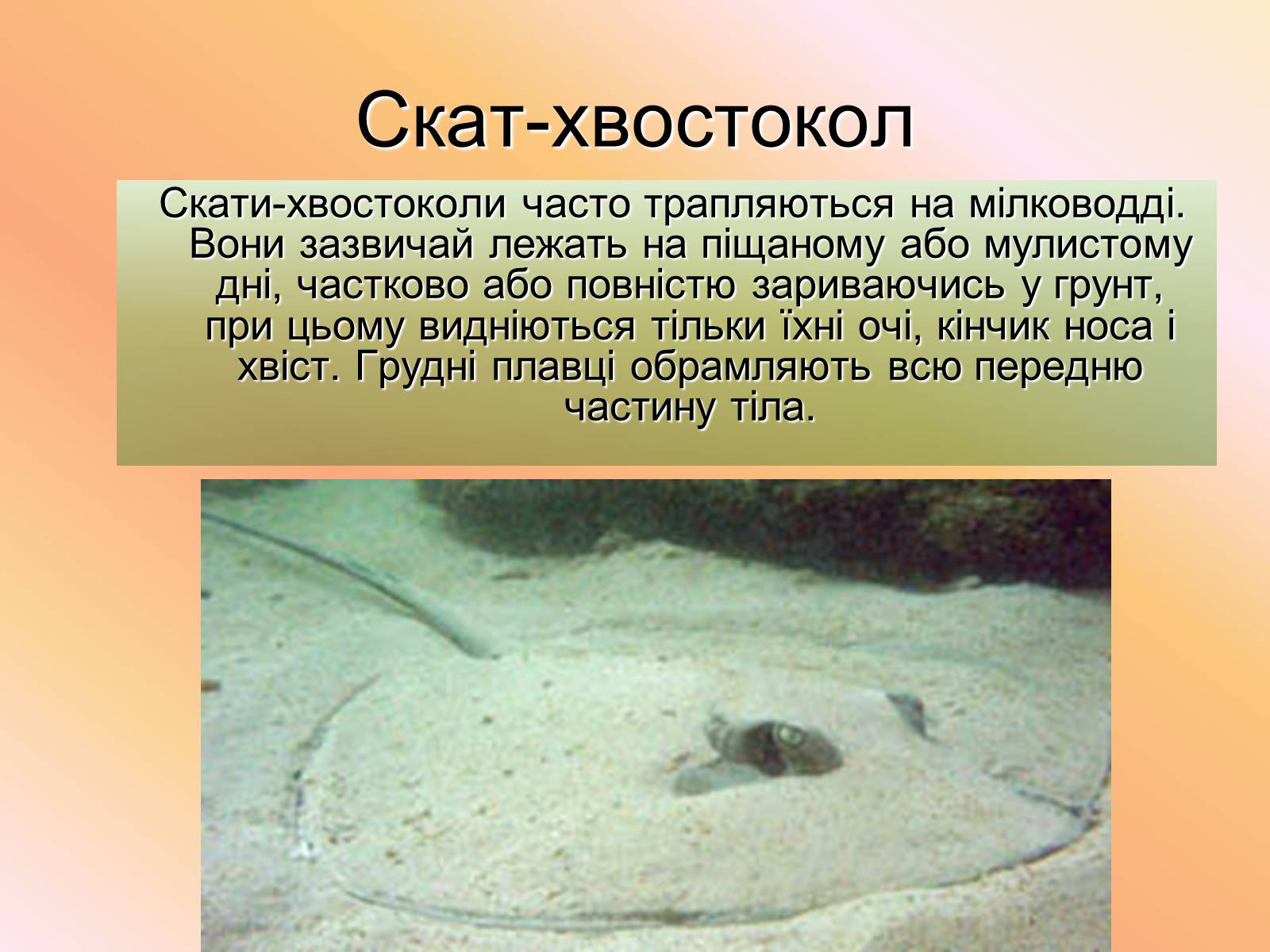 Скат-хвостокол

Скати-хвостоколи часто трапляються на мілководді. Вони зазвичай лежать на піщаному або мулистому дні, частково або повністю зариваючись у грунт, при цьому видніються тільки їхні очі, кінчик носа і хвіст. Грудні плавці обрамляють всю передню частину тіла.